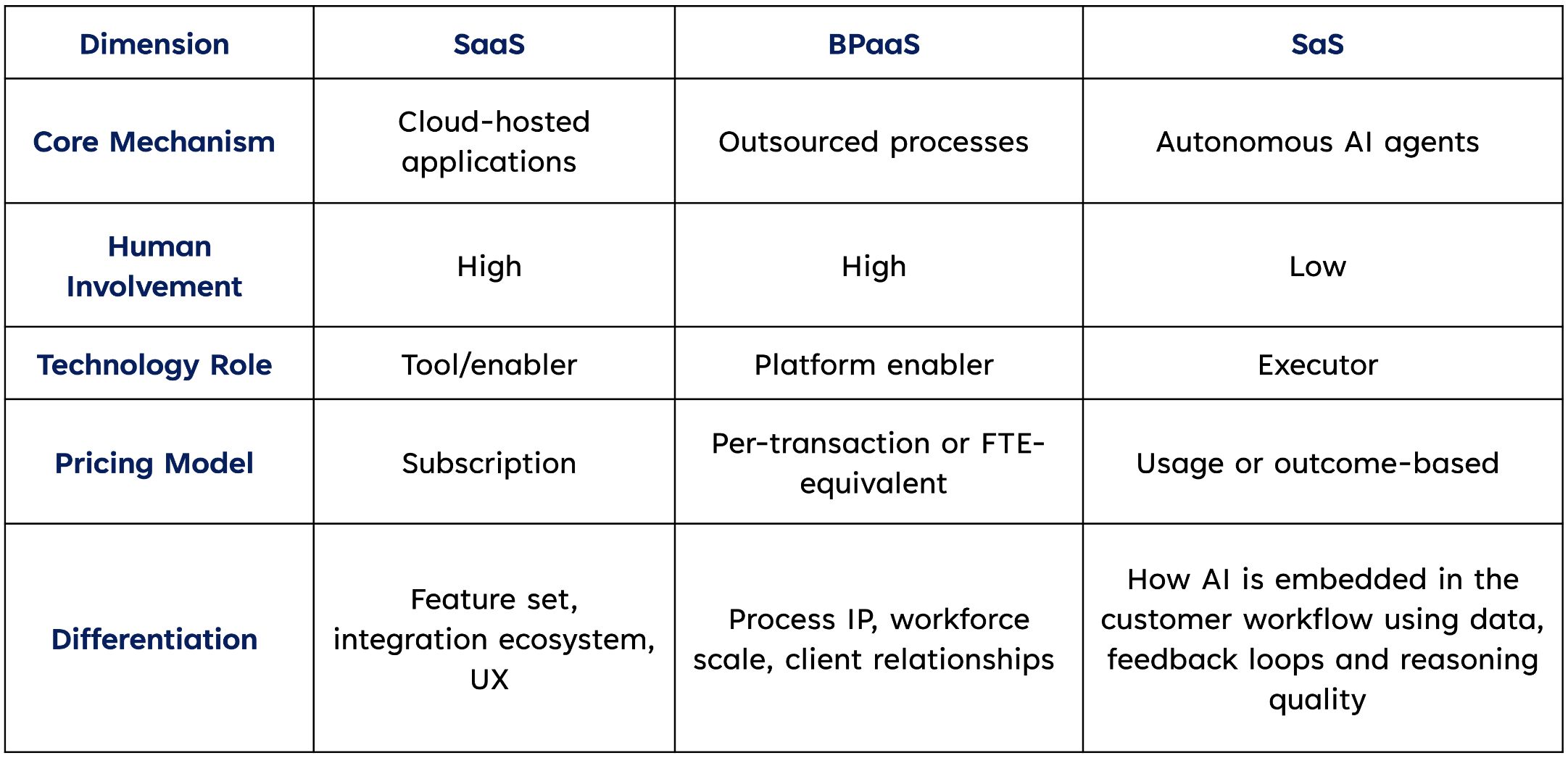 | Dimension | SaaS | BPaaS | SaS |
|---|---|---|---|
| Core Mechanism | Cloud-hosted applications | Outsourced processes | Autonomous AI agents |
| Human Involvement | High | High | Low |
| Technology Role | Tool/enabler | Platform enabler | Executor |
| Pricing Model | Subscription | Per-transaction or FTE-equivalent | Usage or outcome-based |
| Differentiation | Feature set, integration ecosystem, UX | Process IP, workforce scale, client relationships | How AI is embedded in the customer workflow using data, feedback loops and reasoning quality |